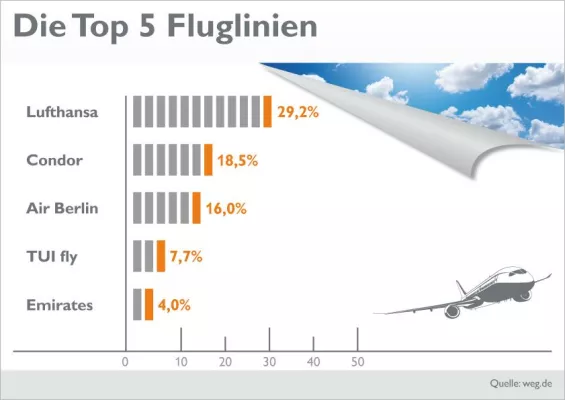 Die Top 5 Fluglinien

Lufthansa 29,2%

Condor 18,5%

Air Berlin 16,0%

TUI fly 7,7%

Emirates 4,0%

0 10 20 30 40 50

Quelle: weg.de